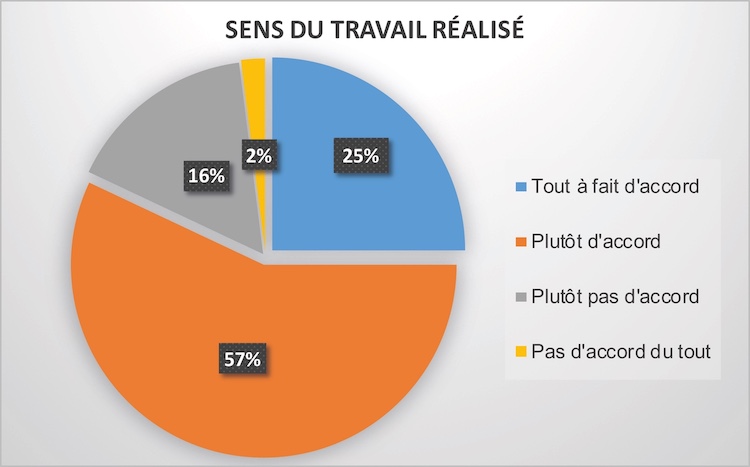 SENS DU TRAVAIL RÉALISÉ

2%

25%

16%

57%

Tout à fait d'accord

Plutôt d'accord

Plutôt pas d'accord

Pas d'accord du tout